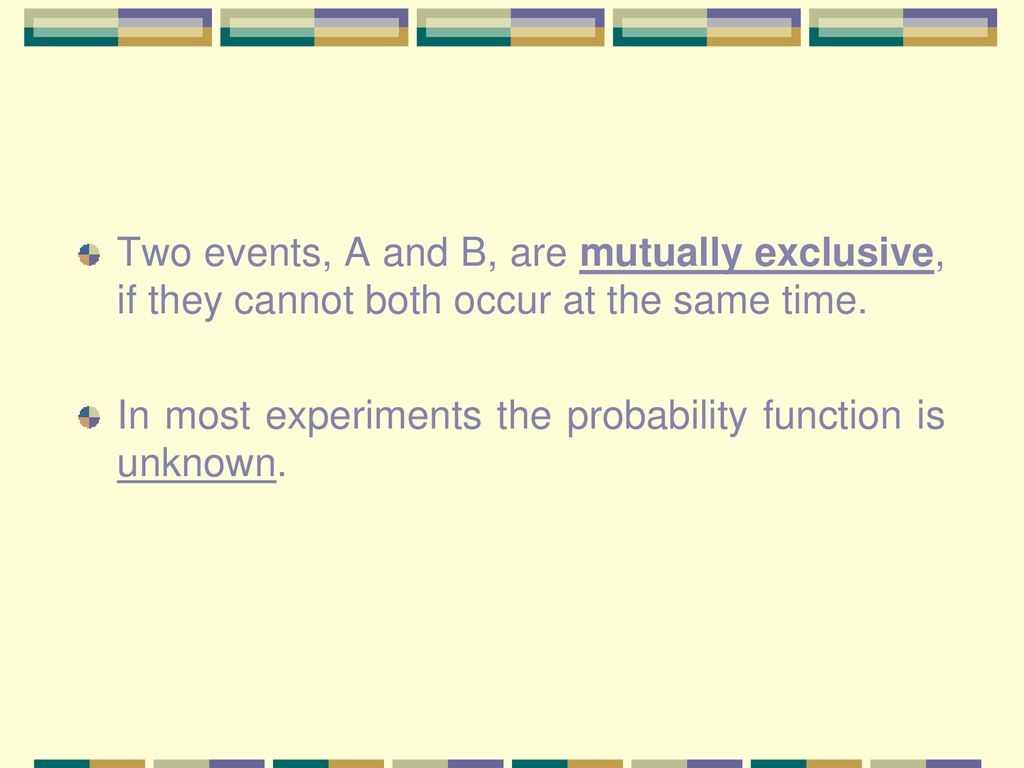 Two events, A and B, are mutually exclusive, if they cannot both occur at the same time.

In most experiments the probability function is unknown.